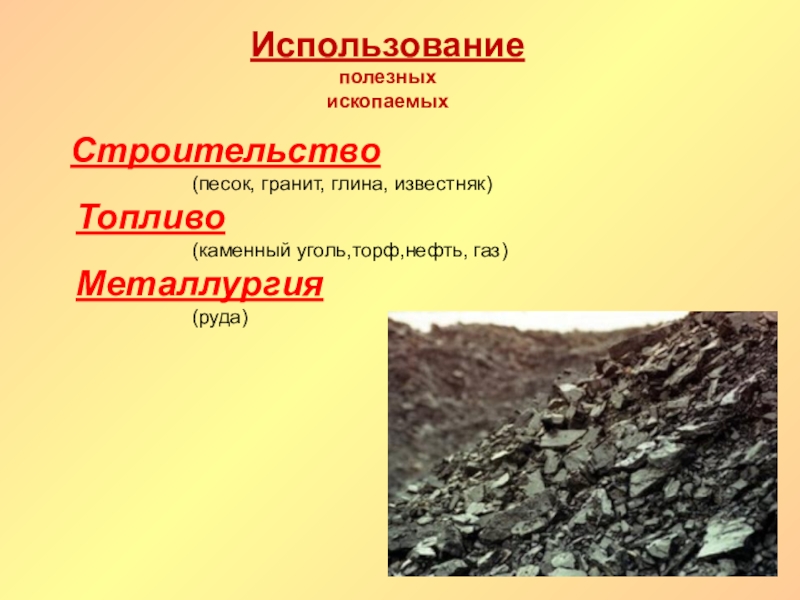 Использование
полезных
ископаемых

Строительство
(песок, гранит, глина, известняк)

Топливо
(каменный уголь,торф,нефть, газ)

Металлургия
(руда)